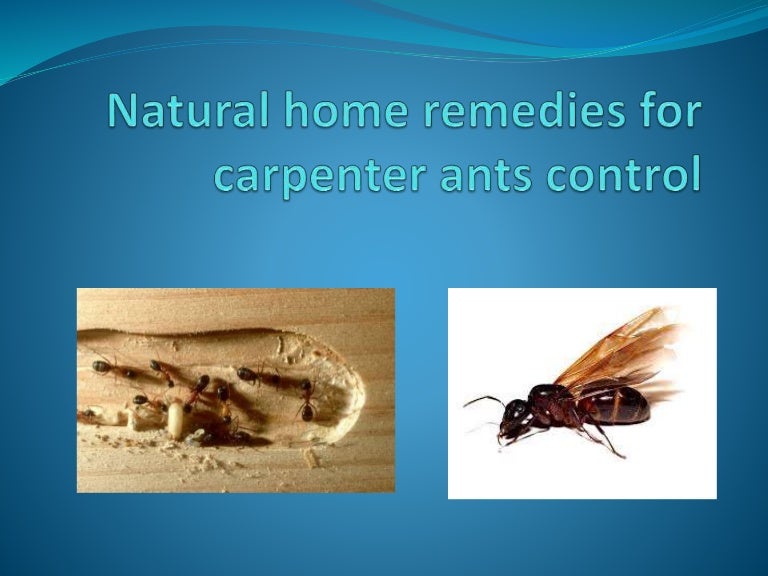 Natural home remedies for carpenter ants control